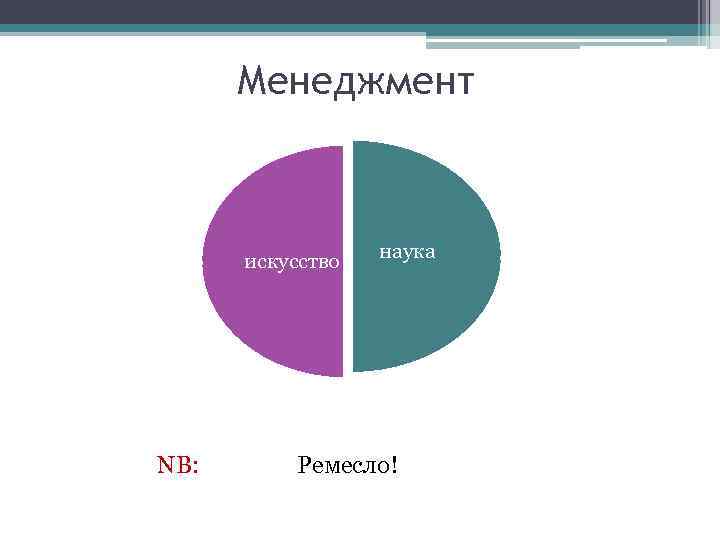 Менеджмент

искусство

наука

NB: Ремесло!